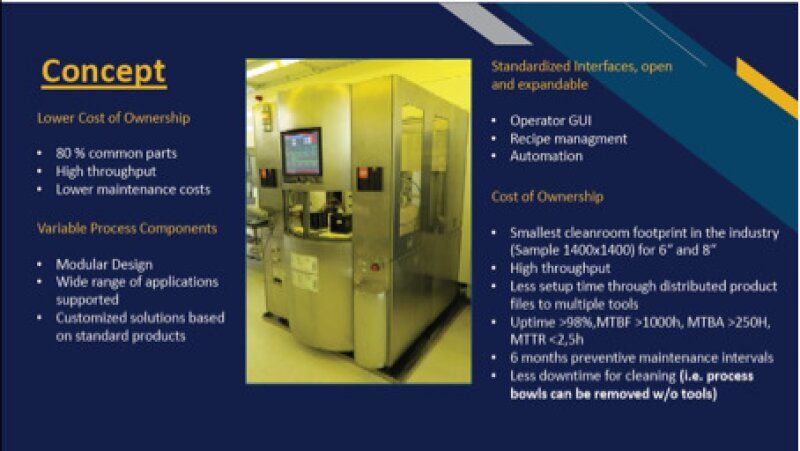 Concept

Lower Cost of Ownership

• 80 % common parts
• High throughput
• Lower maintenance costs

Variable Process Components

• Modular Design
• Wide range of applications supported
• Customized solutions based on standard products

Standardized Interfaces, open and expandable

• Operator GUI
• Recipe managment
• Automation

Cost of Ownership

• Smallest cleanroom footprint in the industry (Sample 1400x1400) for 6" and 8"
• High throughput
• Less setup time through distributed product files to multiple tools
• Uptime >98%,MTBF >1000h, MTBA >250H, MTTR <2,5h
• 6 months preventive maintenance intervals
• Less downtime for cleaning (i.e. process bowls can be removed w/o tools)